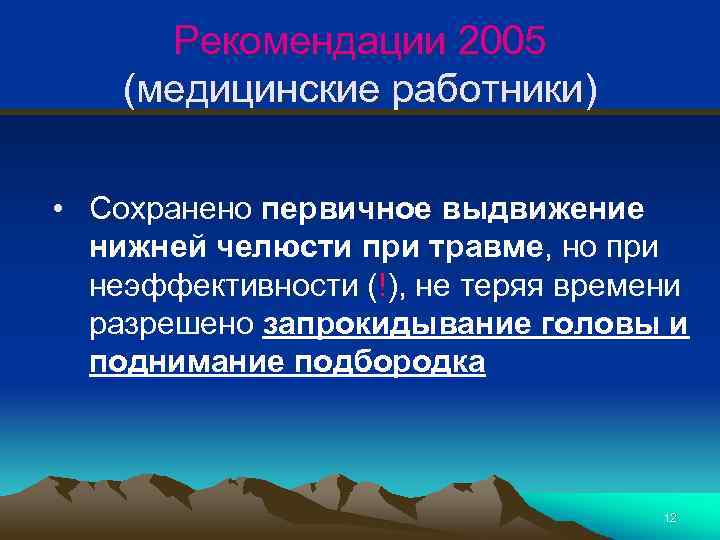 Рекомендации 2005
(медицинские работники)

• Сохранено первичное выдвижение нижней челюсти при травме, но при неэффективности (!), не теряя времени разрешено запрокидывание головы и поднимание подбородка

12